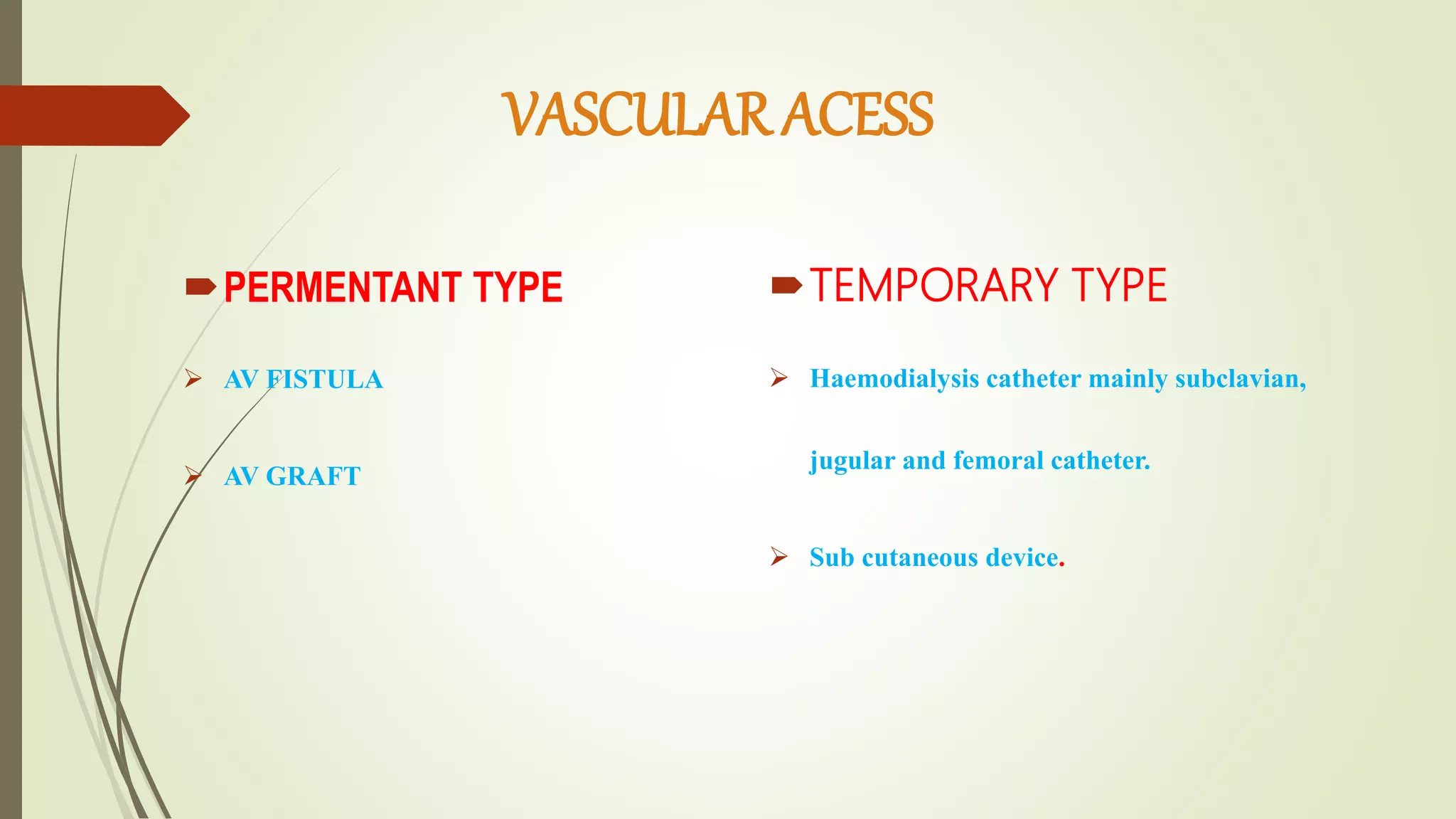 VASCULAR ACESS

PERMENTANT TYPE

AV FISTULA

AV GRAFT

TEMPORARY TYPE

Haemodialysis catheter mainly subclavian, jugular and femoral catheter.

Sub cutaneous device.